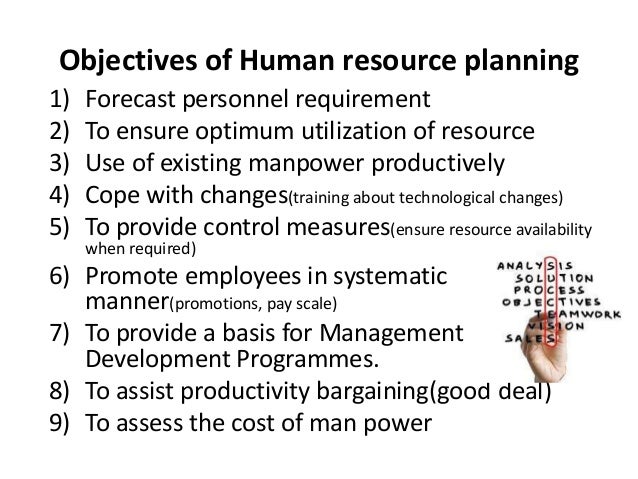 Objectives of Human resource planning

1) Forecast personnel requirement
2) To ensure optimum utilization of resource
3) Use of existing manpower productively
4) Cope with changes(training about technological changes)
5) To provide control measures(ensure resource availability when required)
6) Promote employees in systematic manner(promotions, pay scale)
7) To provide a basis for Management Development Programmes.
8) To assist productivity bargaining(good deal)
9) To assess the cost of man power

ANALYSIS
SOLUTION
PROCESS
OBJECTIVES
TEAMWORK
VISION
SALES